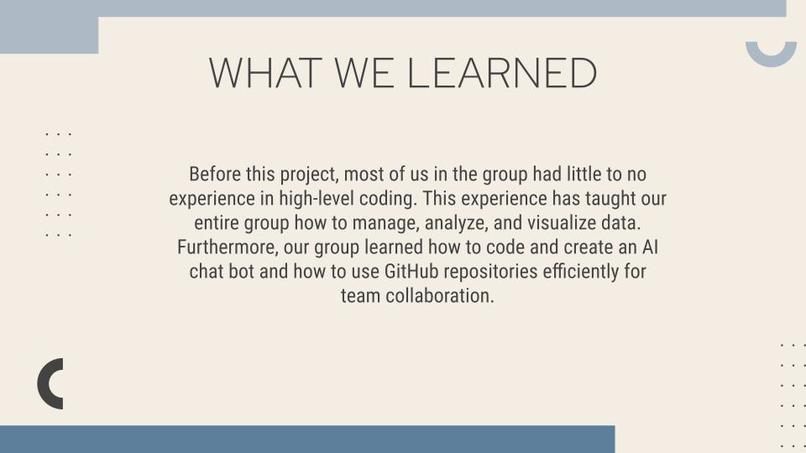 WHAT WE LEARNED

Before this project, most of us in the group had little to no experience in high-level coding. This experience has taught our entire group how to manage, analyze, and visualize data. Furthermore, our group learned how to code and create an AI chat bot and how to use GitHub repositories efficiently for team collaboration.